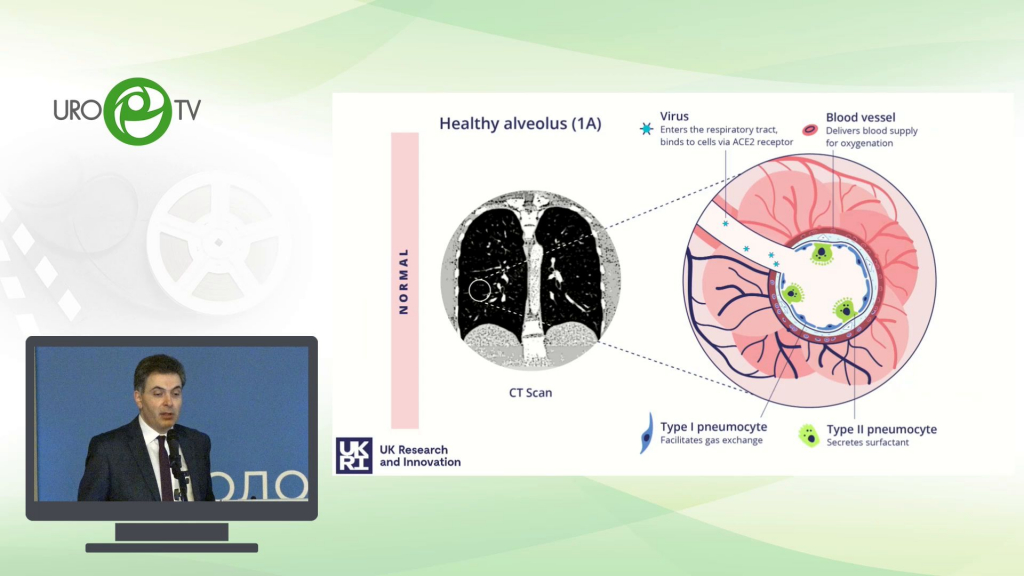 URO TV

Healthy alveolus (1A)

NORMAL

Virus
Enters the respiratory tract, binds to cells via ACE2 receptor

Blood vessel
Delivers blood supply for oxygenation

CT Scan

Type I pneumocyte
Facilitates gas exchange

Type II pneumocyte
Secretes surfactant

UK RI
UK Research and Innovation

ОЛО